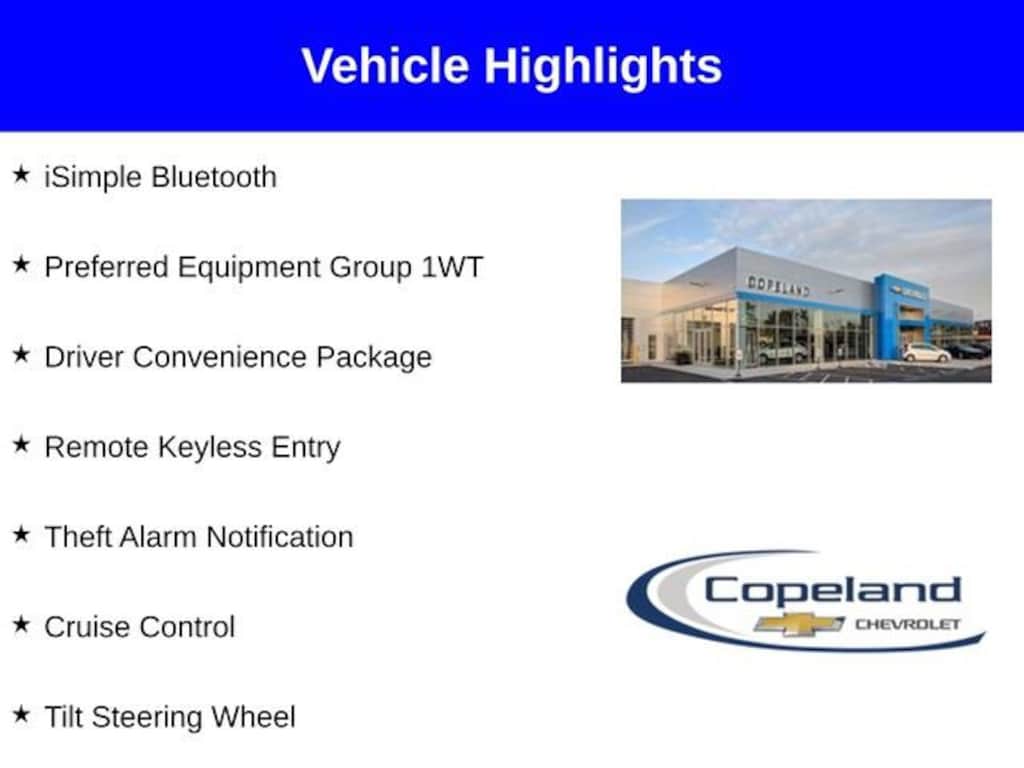 Vehicle Highlights

★ iSimple Bluetooth

★ Preferred Equipment Group 1WT

★ Driver Convenience Package

★ Remote Keyless Entry

★ Theft Alarm Notification

★ Cruise Control

★ Tilt Steering Wheel

COPELAND

Copeland
CHEVROLET